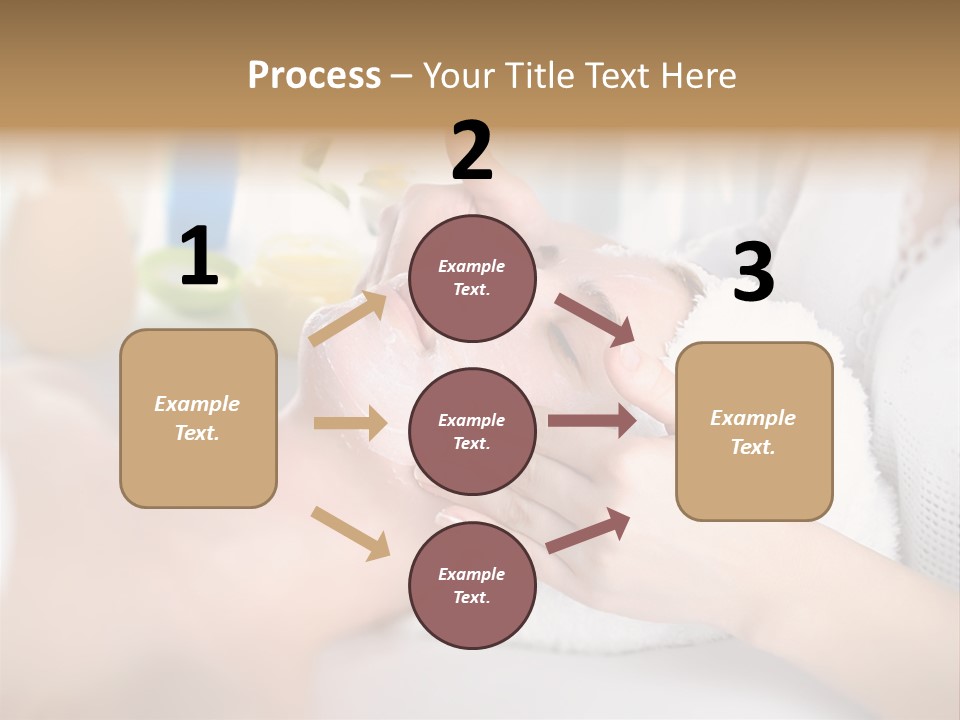 Process – Your Title Text Here

1

Example Text.

2

Example Text.

Example Text.

Example Text.

3

Example Text.